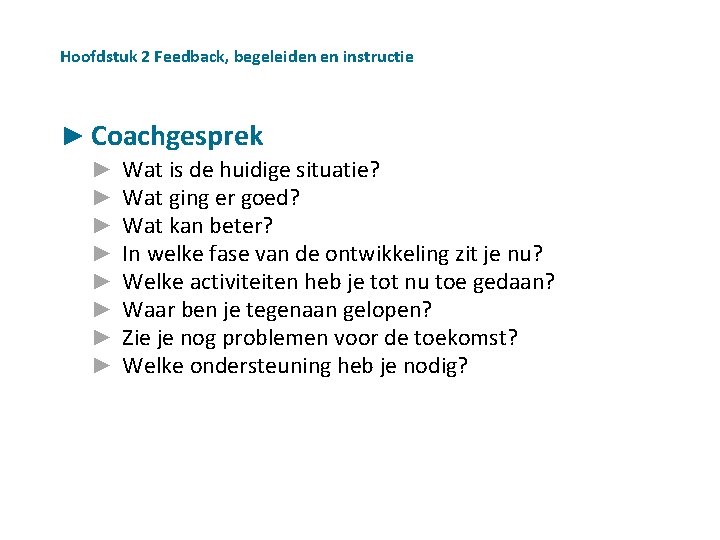 Hoofdstuk 2 Feedback, begeleiden en instructie

► Coachgesprek
► Wat is de huidige situatie?
► Wat ging er goed?
► Wat kan beter?
► In welke fase van de ontwikkeling zit je nu?
► Welke activiteiten heb je tot nu toe gedaan?
► Waar ben je tegenaan gelopen?
► Zie je nog problemen voor de toekomst?
► Welke ondersteuning heb je nodig?